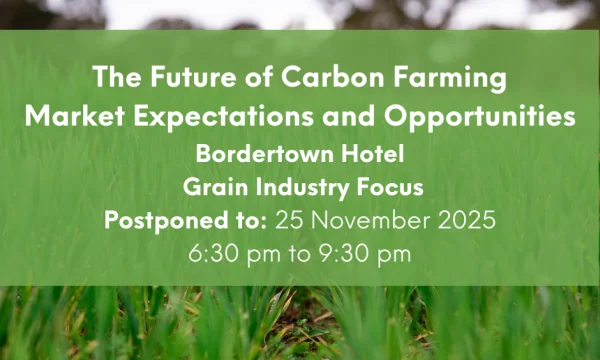 The Future of Carbon Farming
Market Expectations and Opportunities
Bordertown Hotel
Grain Industry Focus
Postponed to: 25 November 2025
6:30 pm to 9:30 pm